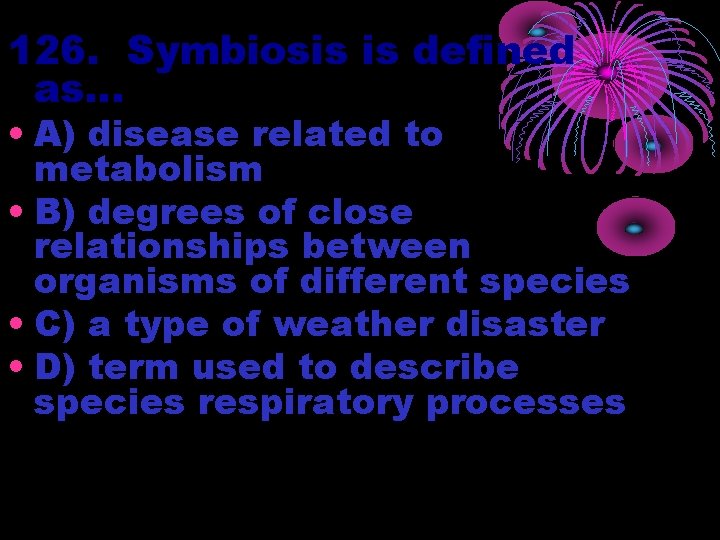 126. Symbiosis is defined as…

• A) disease related to metabolism
• B) degrees of close relationships between organisms of different species
• C) a type of weather disaster
• D) term used to describe species respiratory processes